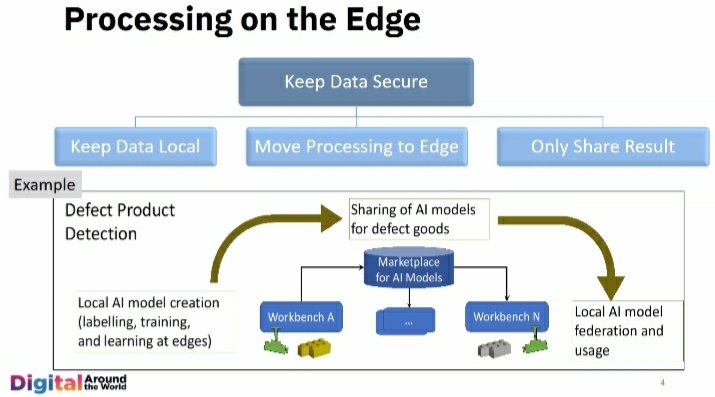 Processing on the Edge

Keep Data Secure

Keep Data Local

Move Processing to Edge

Only Share Result

Example

Defect Product Detection

Sharing of AI models for defect goods

Marketplace for AI Models

Local AI model creation (labelling, training, and learning at edges)

Workbench A

...

Workbench N

Local AI model federation and usage

Digital Around the World

4